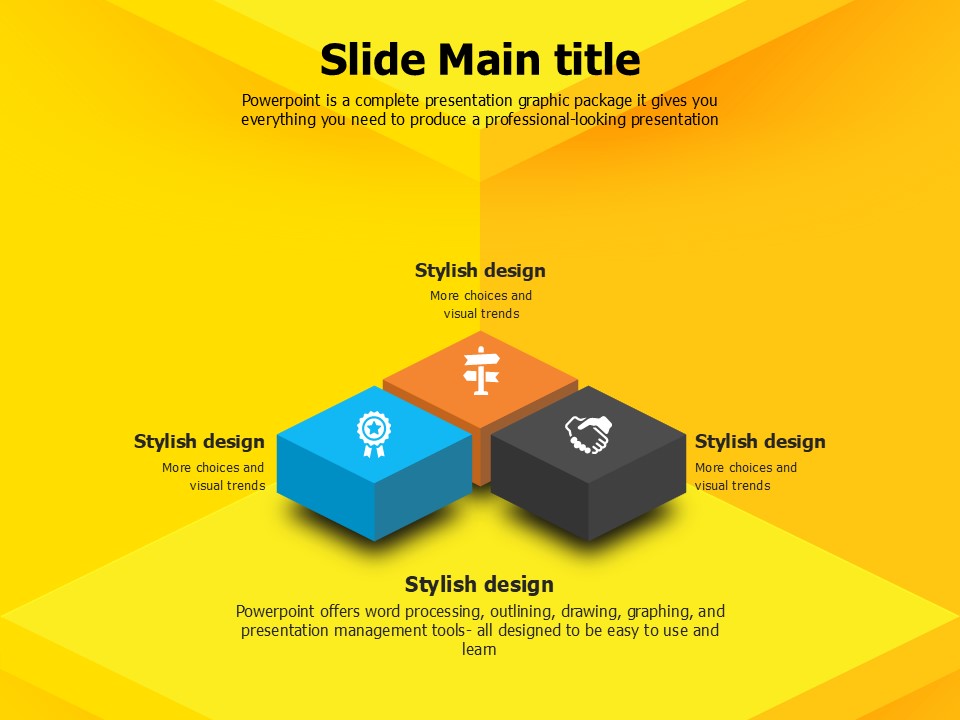 Slide Main title

Powerpoint is a complete presentation graphic package it gives you everything you need to produce a professional-looking presentation

Stylish design

More choices and visual trends

Stylish design

More choices and visual trends

Stylish design

More choices and visual trends

Stylish design

Powerpoint offers word processing, outlining, drawing, graphing, and presentation management tools- all designed to be easy to use and learn